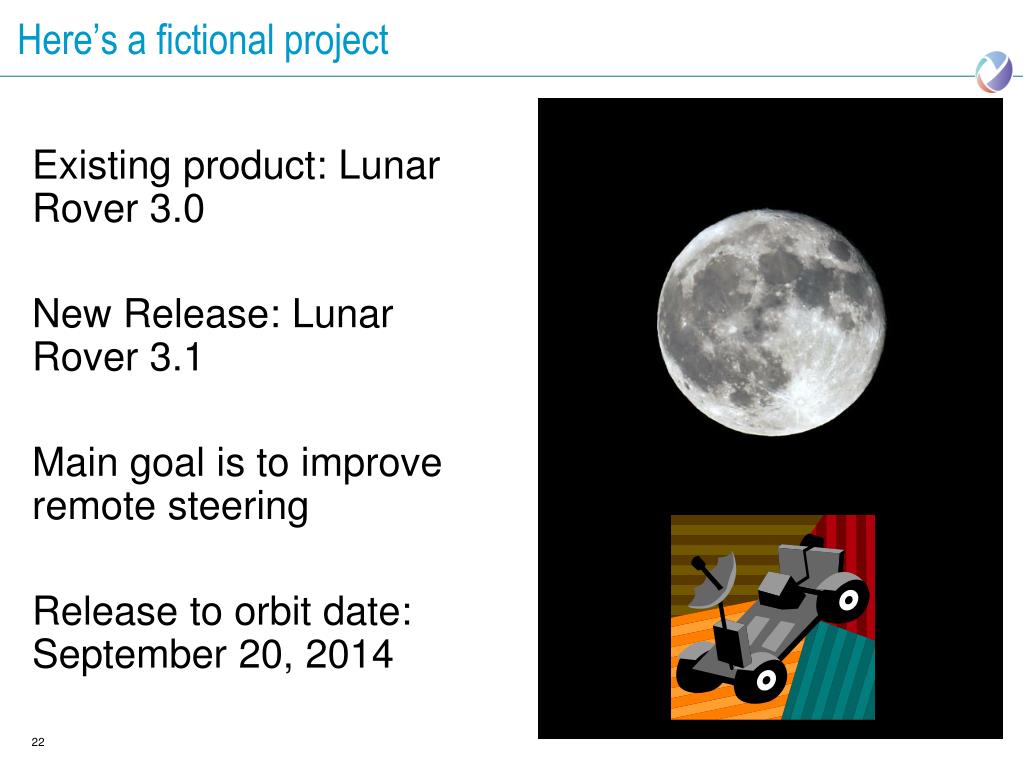 Here’s a fictional project

Existing product: Lunar Rover 3.0

New Release: Lunar Rover 3.1

Main goal is to improve remote steering

Release to orbit date: September 20, 2014

22